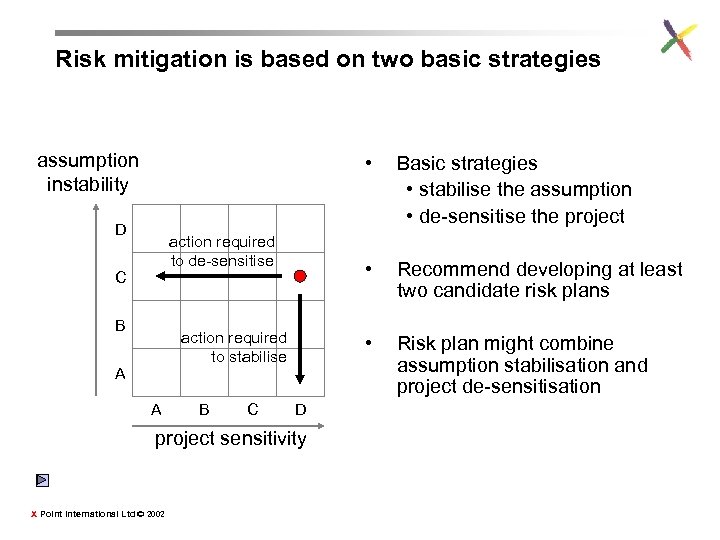 Risk mitigation is based on two basic strategies

assumption instability

D
C
B
A

action required to de-sensitise

action required to stabilise

A B C D

project sensitivity

• Basic strategies
  • stabilise the assumption
  • de-sensitise the project

• Recommend developing at least two candidate risk plans

• Risk plan might combine assumption stabilisation and project de-sensitisation

X Point International Ltd © 2002